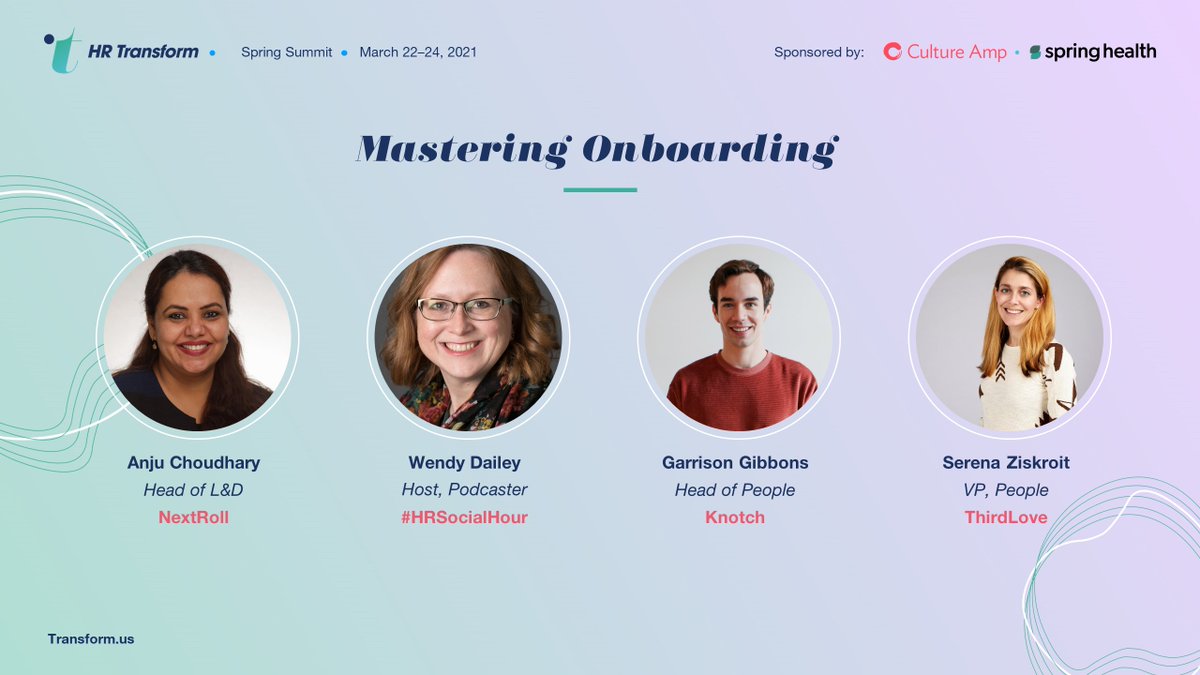 HR Transform • Spring Summit • March 22–24, 2021

Sponsored by: Culture Amp • spring health

Mastering Onboarding

Anju Choudhary
Head of L&D
NextRoll

Wendy Dailey
Host, Podcaster
#HRSocialHour

Garrison Gibbons
Head of People
Knotch

Serena Ziskroit
VP, People
ThirdLove

Transform.us